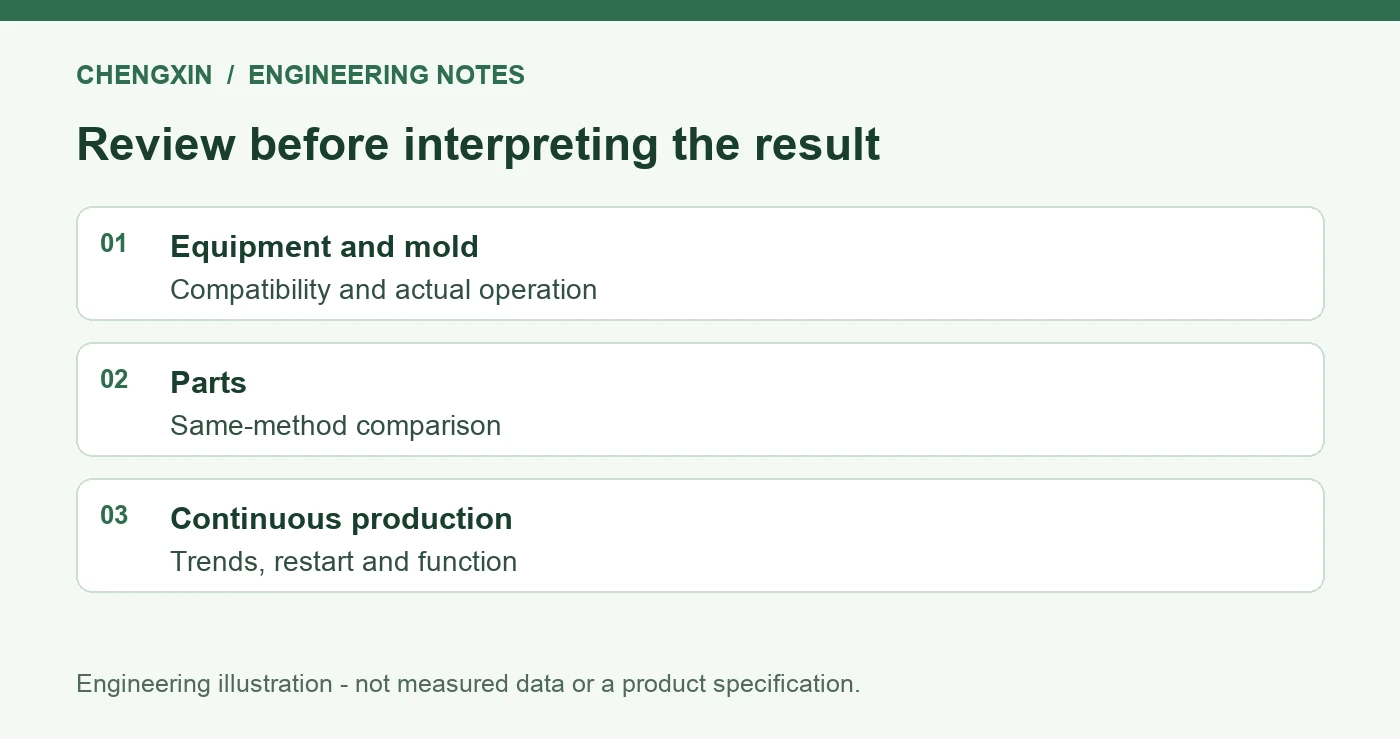 CHENGXIN / ENGINEERING NOTES

Review before interpreting the result

01
Equipment and mold
Compatibility and actual operation

02
Parts
Same-method comparison

03
Continuous production
Trends, restart and function

Engineering illustration - not measured data or a product specification.